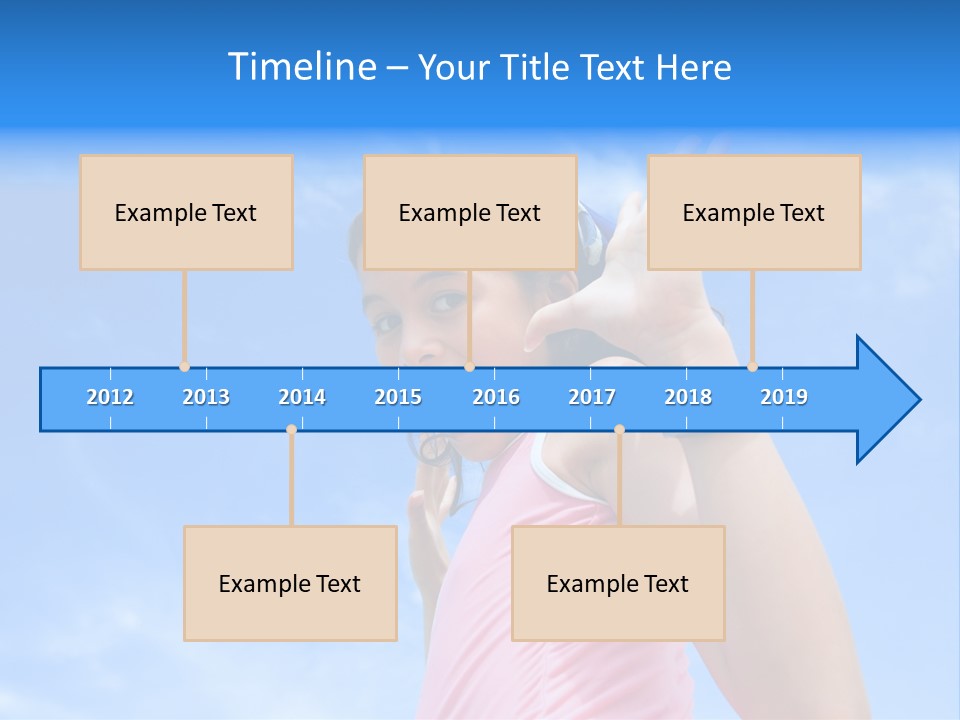 Timeline – Your Title Text Here

Example Text

Example Text

Example Text

2012 2013 2014 2015 2016 2017 2018 2019

Example Text

Example Text